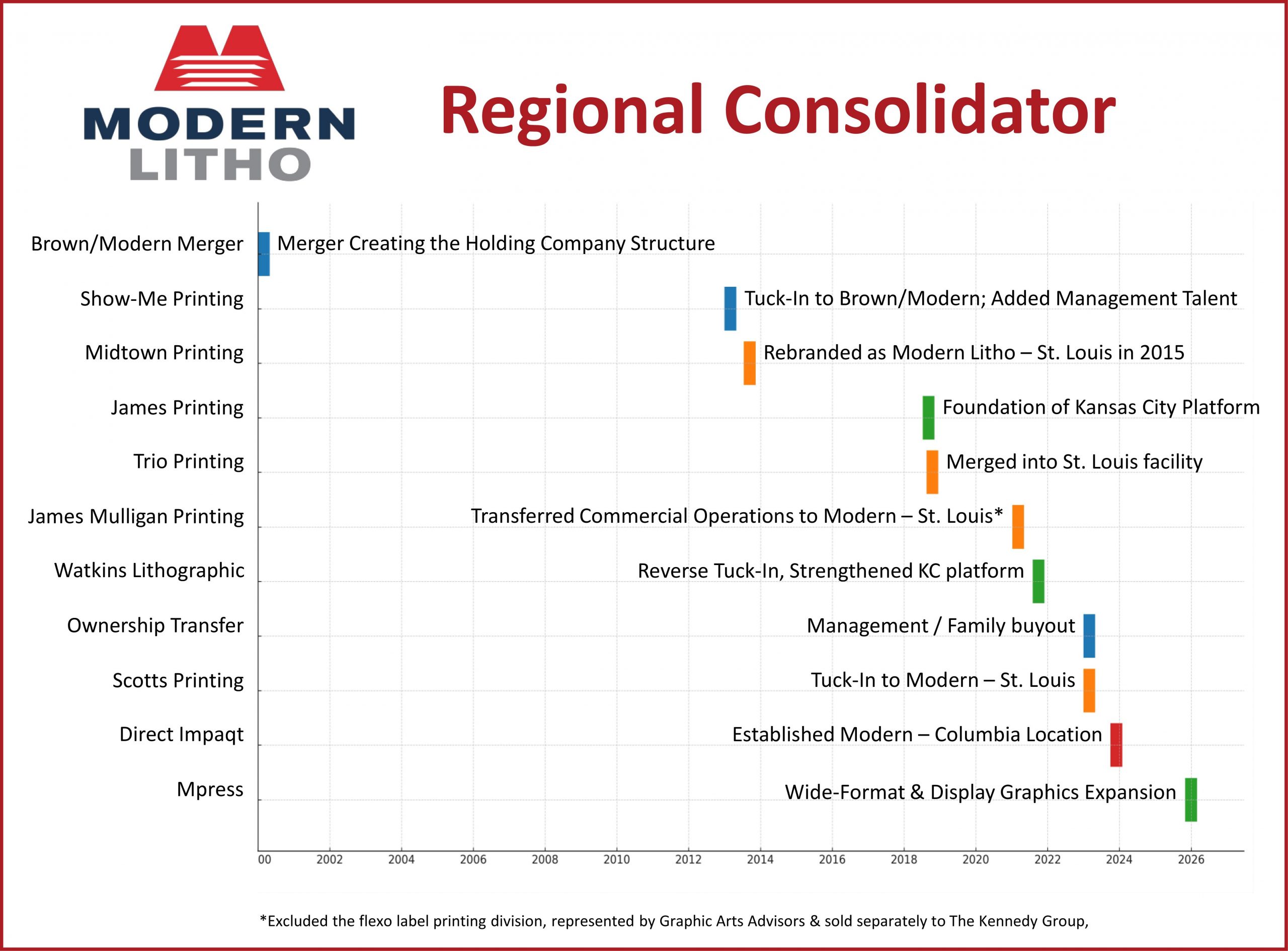 MODERN LITHO

Regional Consolidator

Brown/Modern Merger
Merger Creating the Holding Company Structure

Show-Me Printing
Tuck-In to Brown/Modern; Added Management Talent

Midtown Printing
Rebranded as Modern Litho – St. Louis in 2015

James Printing
Foundation of Kansas City Platform

Trio Printing
Merged into St. Louis facility

James Mulligan Printing
Transferred Commercial Operations to Modern – St. Louis*

Watkins Lithographic
Reverse Tuck-In, Strengthened KC platform

Ownership Transfer
Management / Family buyout

Scotts Printing
Tuck-In to Modern – St. Louis

Direct Impaqt
Established Modern – Columbia Location

Mpress
Wide-Format & Display Graphics Expansion

00 2002 2004 2006 2008 2010 2012 2014 2016 2018 2020 2022 2024 2026

*Excluded the flexo label printing division, represented by Graphic Arts Advisors & sold separately to The Kennedy Group,